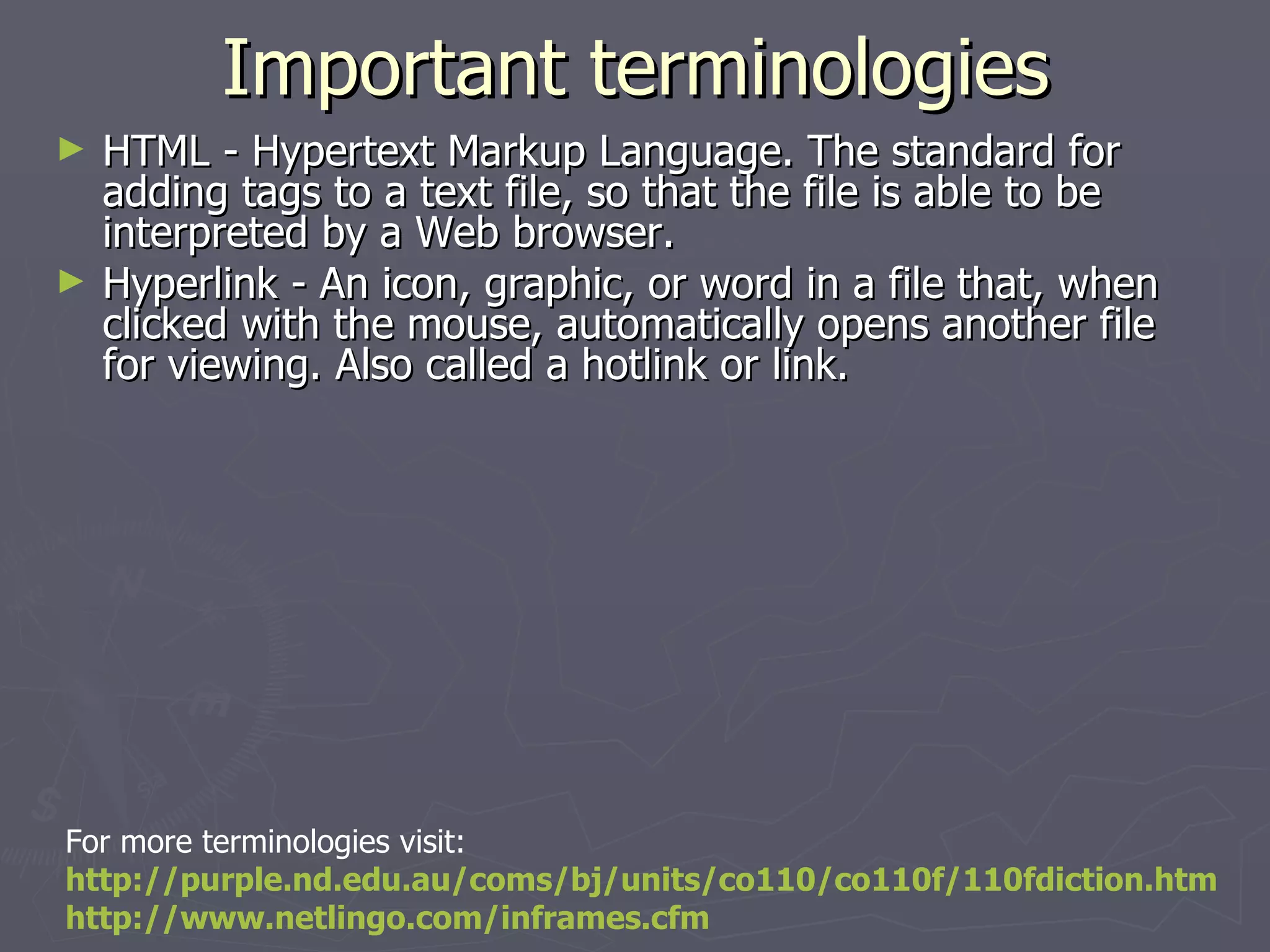 Important terminologies

► HTML - Hypertext Markup Language. The standard for adding tags to a text file, so that the file is able to be interpreted by a Web browser.

► Hyperlink - An icon, graphic, or word in a file that, when clicked with the mouse, automatically opens another file for viewing. Also called a hotlink or link.

For more terminologies visit:
http://purple.nd.edu.au/coms/bj/units/co110/co110f/110fdiction.htm
http://www.netlingo.com/inframes.cfm